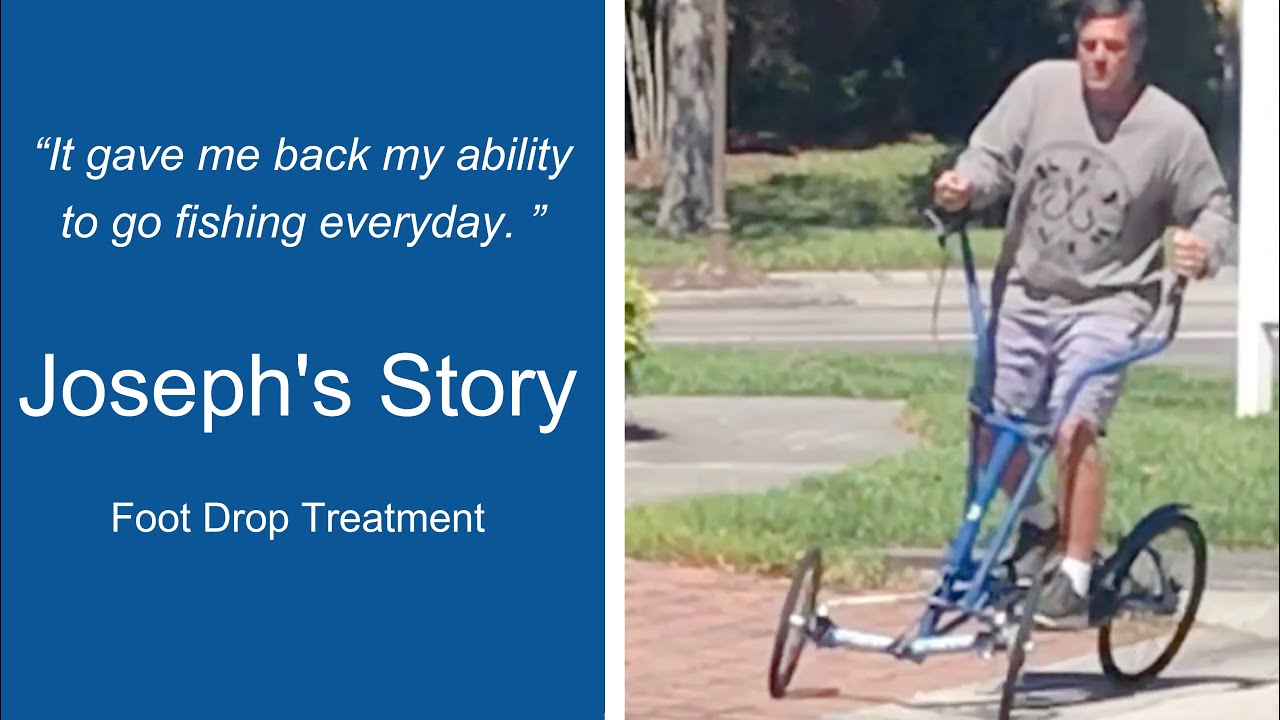 “It gave me back my ability to go fishing everyday. ”

Joseph's Story

Foot Drop Treatment